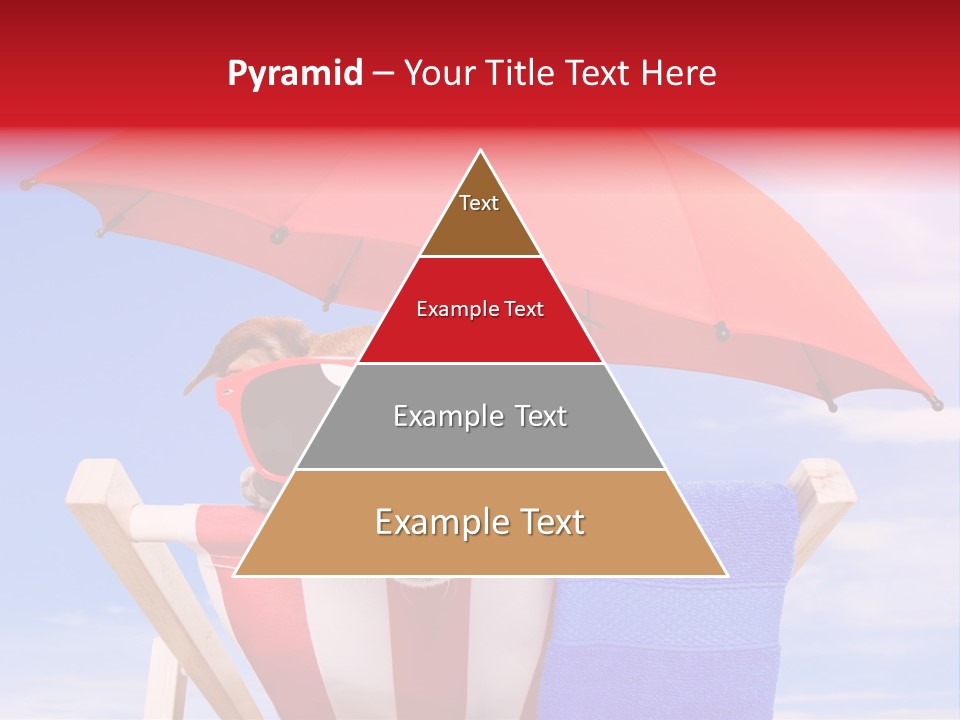 Pyramid – Your Title Text Here

Text

Example Text

Example Text

Example Text